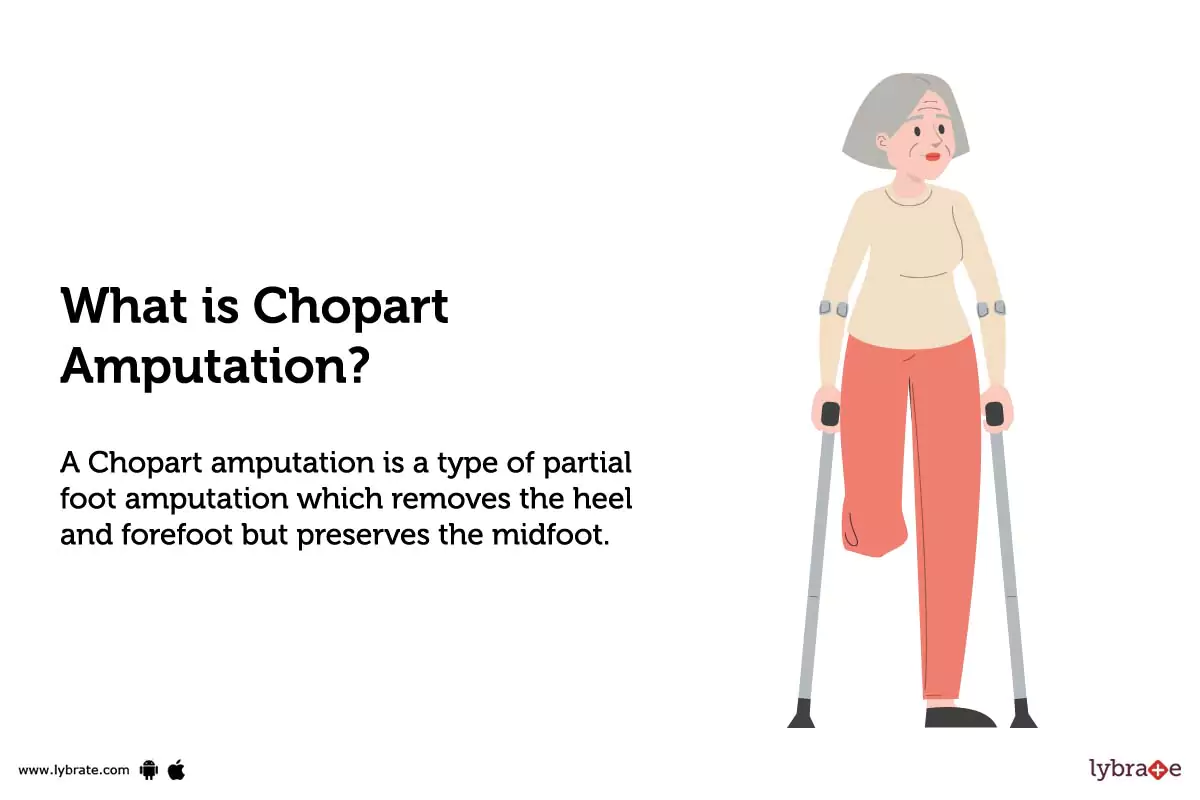 What is Chopart Amputation?

A Chopart amputation is a type of partial foot amputation which removes the heel and forefoot but preserves the midfoot.

www.lybrate.com

lybrate